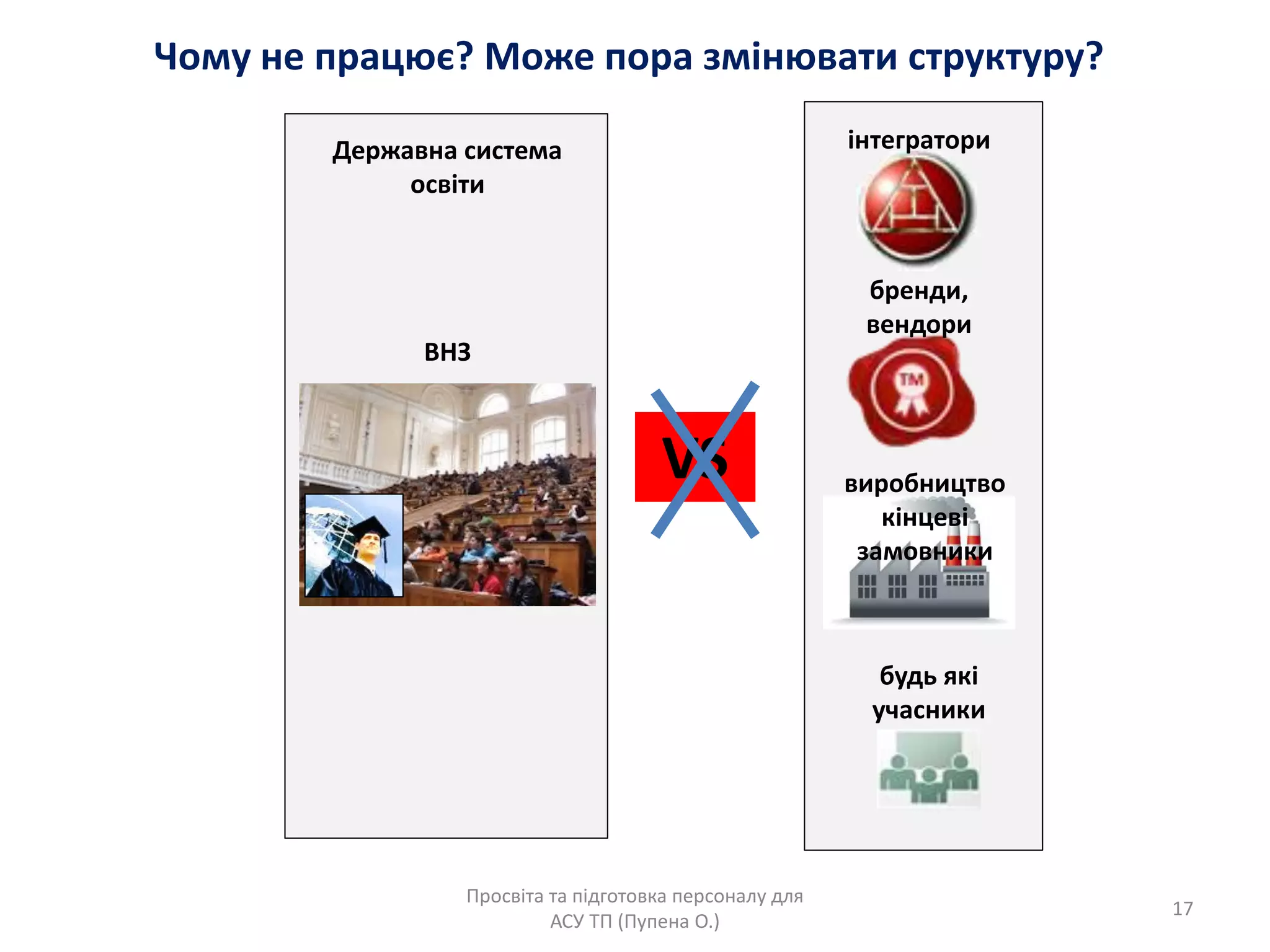 Чому не працює? Може пора змінювати структуру?

Державна система освіти

ВНЗ

VS

інтегратори

бренди, вендори

TM

виробництво кінцеві замовники

будь які учасники

Просвіта та підготовка персоналу для АСУ ТП (Пупена О.)

17